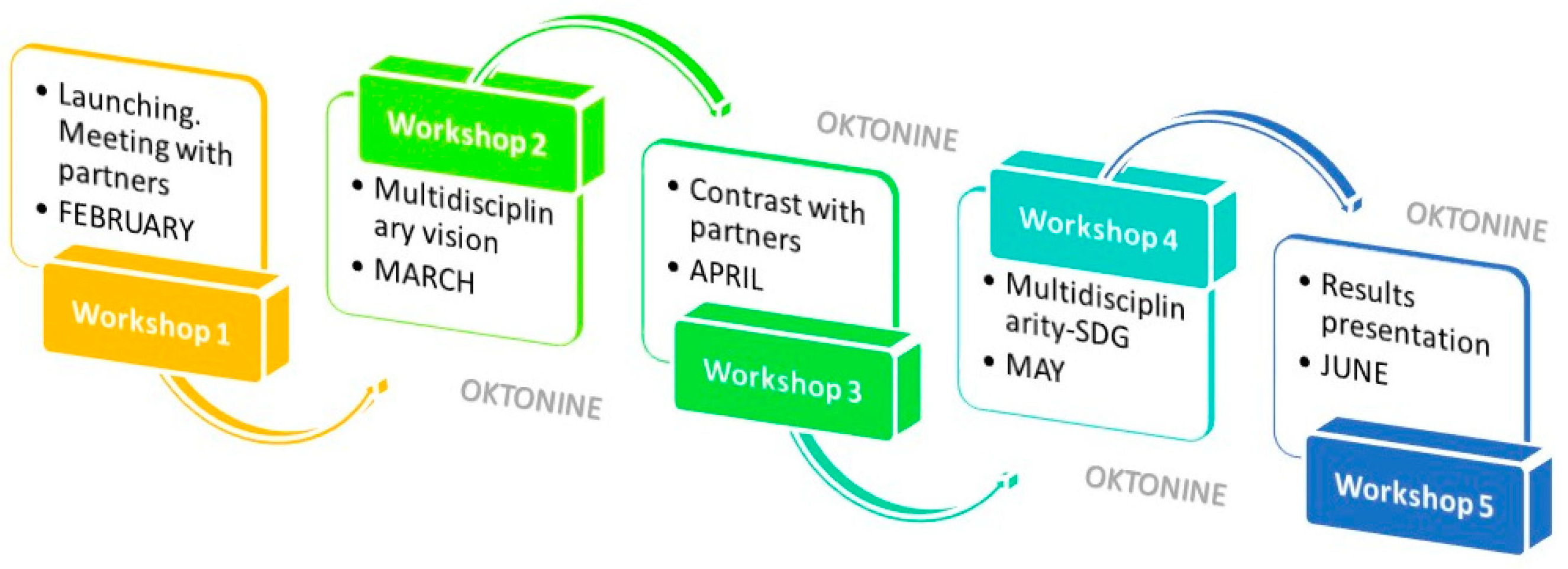 • Launching. Meeting with partners
• FEBRUARY

Workshop 1

OKTONINE

Workshop 2

• Multidisciplinary vision
• MARCH

OKTONINE

• Contrast with partners
• APRIL

Workshop 3

OKTONINE

Workshop 4

• Multidisciplinarity-SDG
• MAY

OKTONINE

• Results presentation
• JUNE

Workshop 5